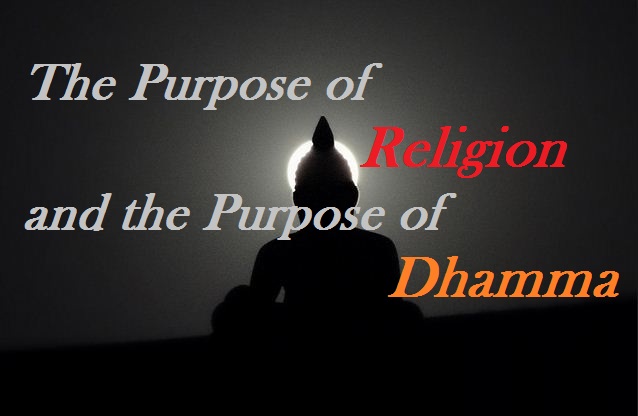 The Purpose of Religion and the Purpose of Dhamma